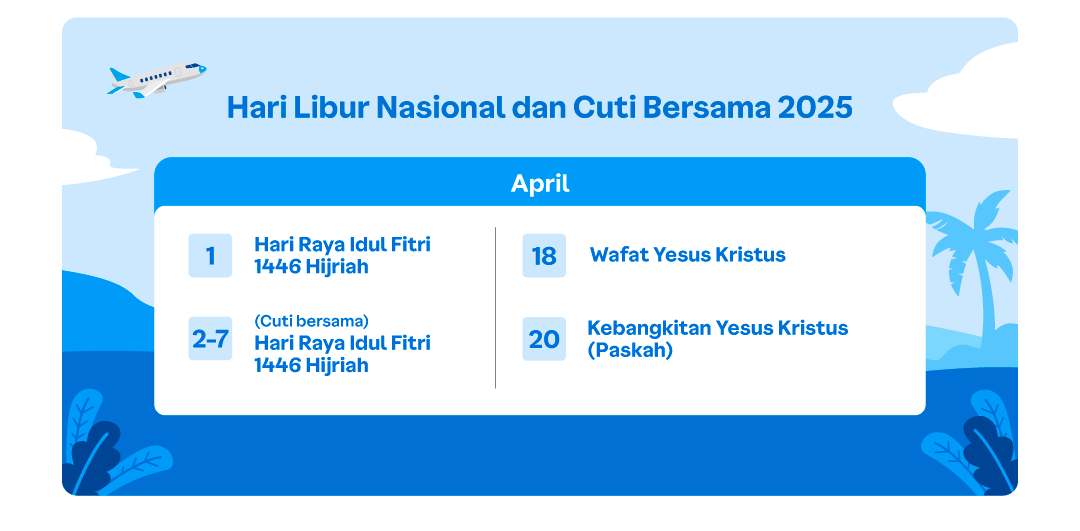 Hari Libur Nasional dan Cuti Bersama 2025

April

1 Hari Raya Idul Fitri 1446 Hijriah

2-7 (Cuti bersama) Hari Raya Idul Fitri 1446 Hijriah

18 Wafat Yesus Kristus

20 Kebangkitan Yesus Kristus (Paskah)